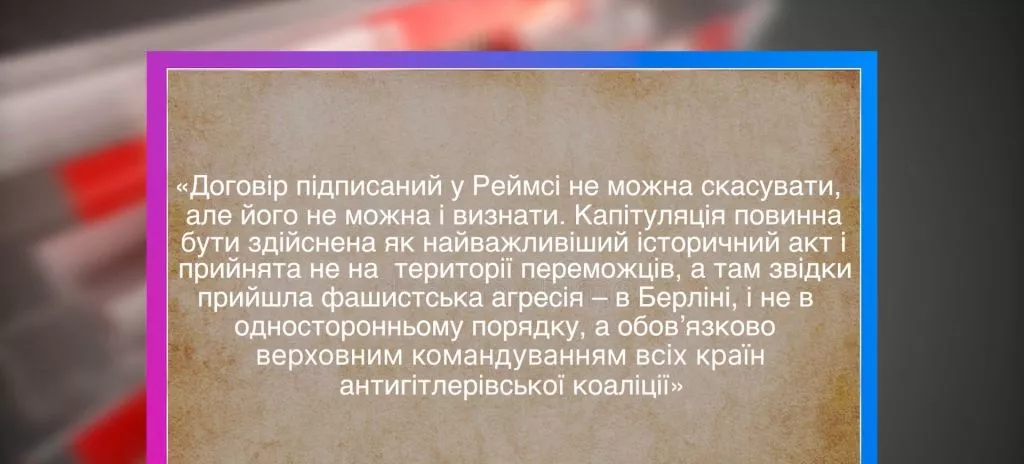 «Договір підписаний у Реймсі не можна скасувати, але його не можна і визнати. Капітуляція повинна бути здійснена як найважливіший історичний акт і прийнята не на  території переможців, а там звідки прийшла фашистська агресія – в Берліні, і не в односторонньому порядку, а обов’язково верховним командуванням всіх країн антигітлерівської коаліції»